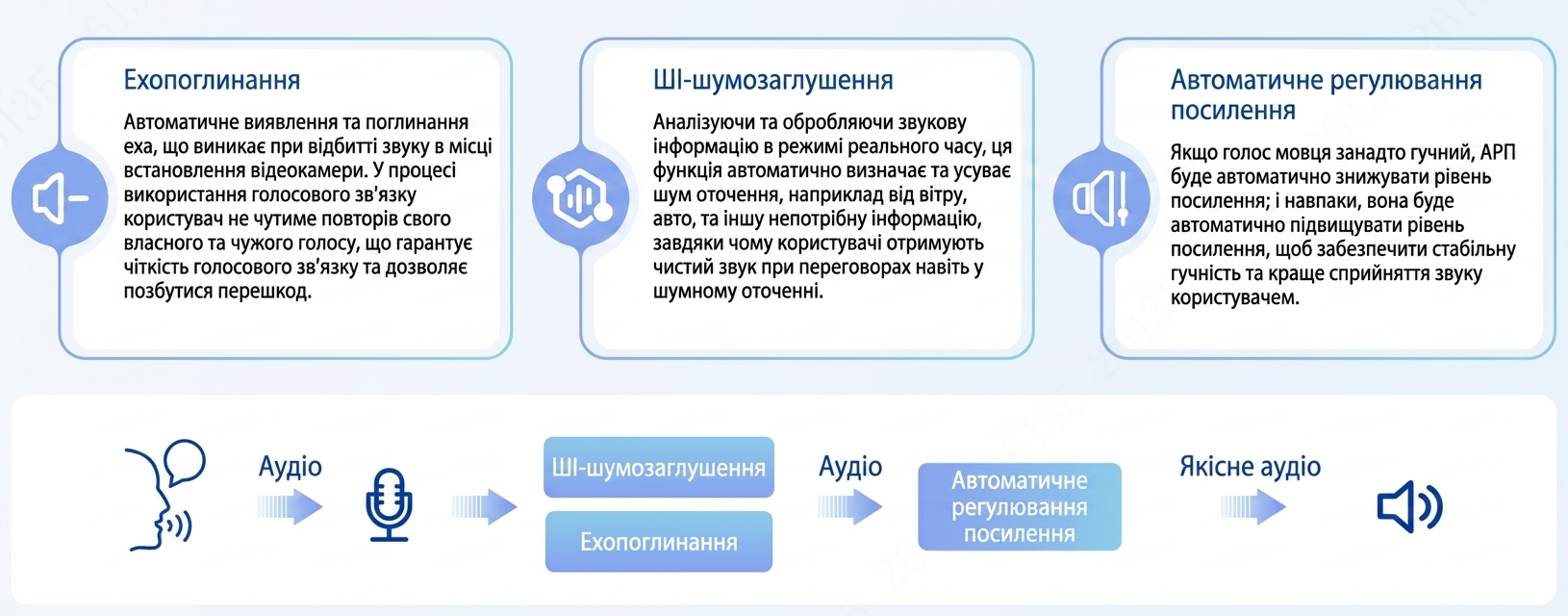 Ехопоглинання

Автоматичне виявлення та поглинання еха, що виникає при відбитті звуку в місці встановлення відеокамери. У процесі використання голосового зв'язку користувач не чутиме повторів свого власного та чужого голосу, що гарантує чіткість голосового зв'язку та дозволяє позбутися перешкод.

ШІ-шумозаглушення

Аналізуючи та обробляючи звукову інформацію в режимі реального часу, ця функція автоматично визначає та усуває шум оточення, наприклад від вітру, авто, та іншу непотрібну інформацію, завдяки чому користувачі отримують чистий звук при переговорах навіть у шумному оточенні.

Автоматичне регулювання посилення

Якщо голос мовця занадто гучний, АРП буде автоматично знижувати рівень посилення; і навпаки, вона буде автоматично підвищувати рівень посилення, щоб забезпечити стабільну гучність та краще сприйняття звуку користувачем.

Аудіо

ШІ-шумозаглушення

Ехопоглинання

Аудіо

Автоматичне регулювання посилення

Якісне аудіо